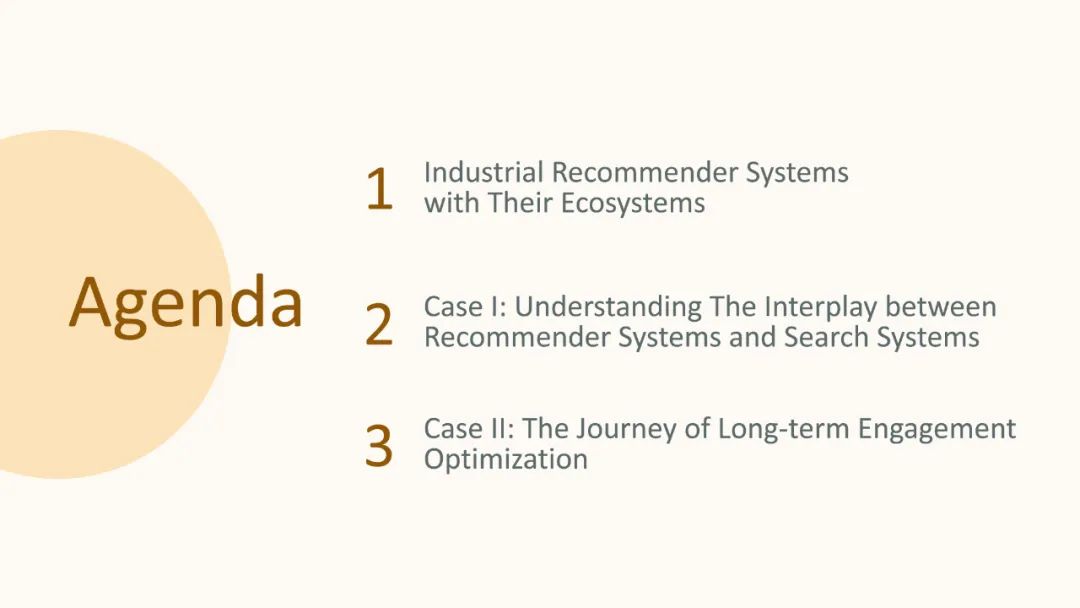 Agenda

1 Industrial Recommender Systems with Their Ecosystems

2 Case I: Understanding The Interplay between Recommender Systems and Search Systems

3 Case II: The Journey of Long-term Engagement Optimization